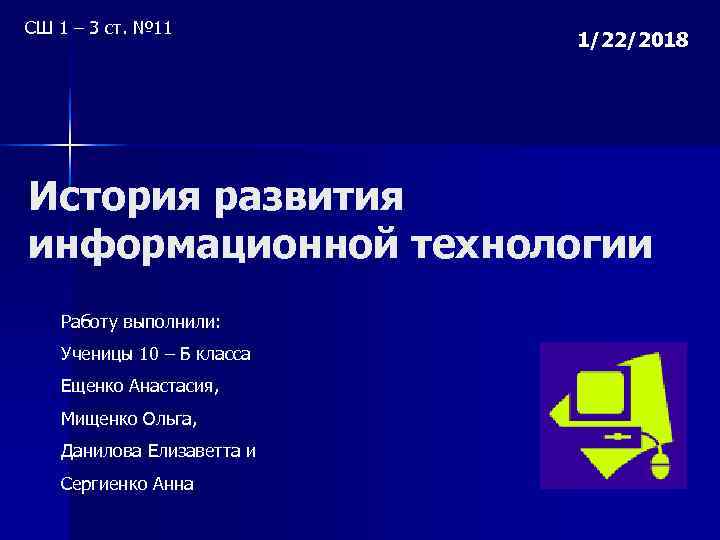 СШ 1 – 3 ст. №11

1/22/2018

История развития информационной технологии

Работу выполнили:

Ученицы 10 – Б класса

Ещенко Анастасия,

Мищенко Ольга,

Данилова Елизаветта и

Сергиенко Анна